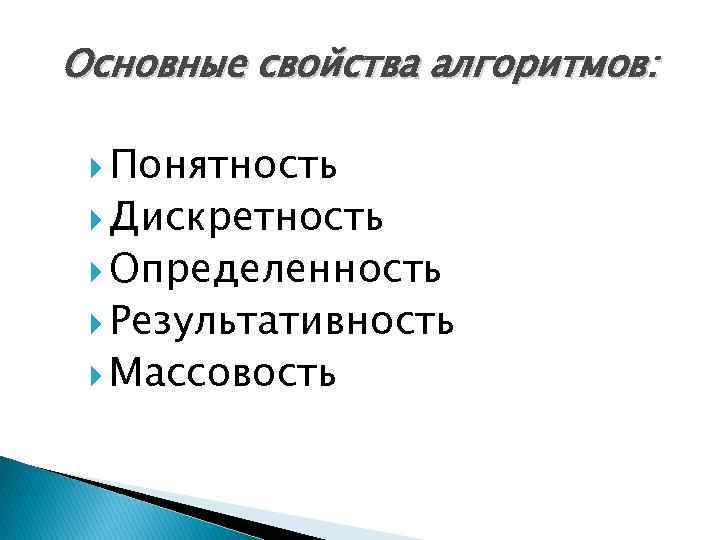 Основные свойства алгоритмов:

Понятность
Дискретность
Определенность
Результативность
Массовость